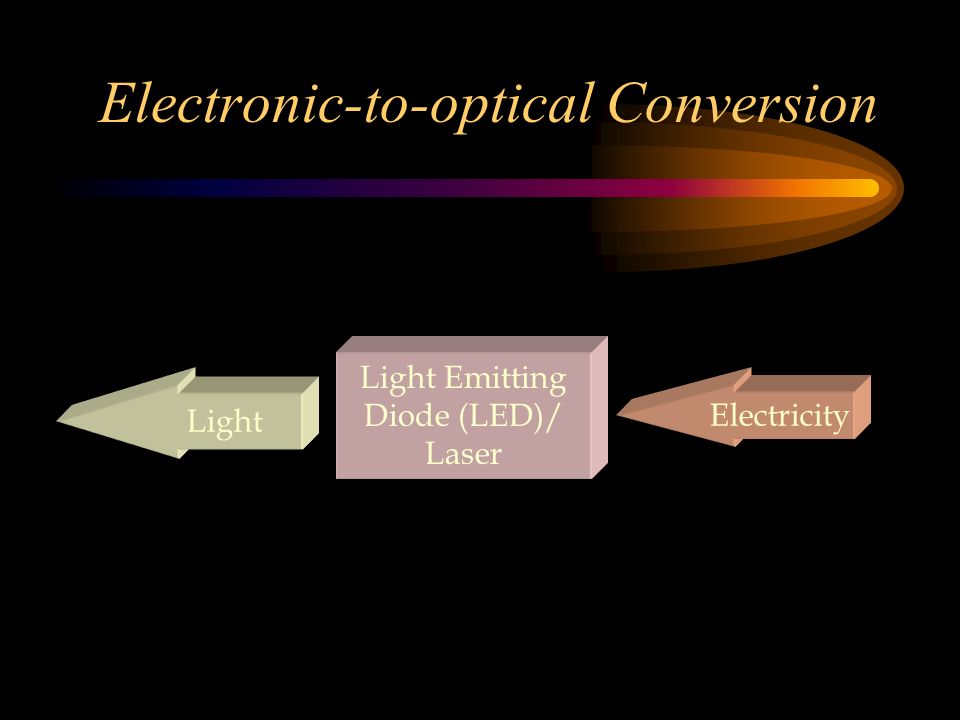 Electronic-to-optical Conversion

Light

Light Emitting Diode (LED)/ Laser

Electricity